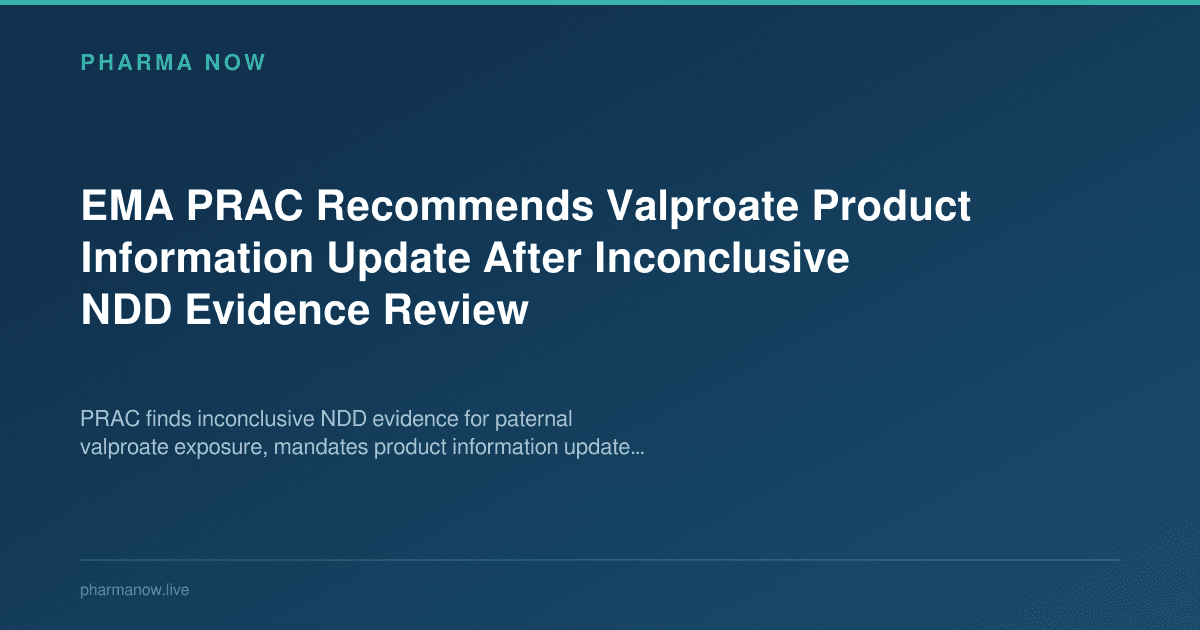 PHARMA NOW

EMA PRAC Recommends Valproate Product Information Update After Inconclusive NDD Evidence Review

PRAC finds inconclusive NDD evidence for paternal valproate exposure, mandates product information update...

pharmanow.live